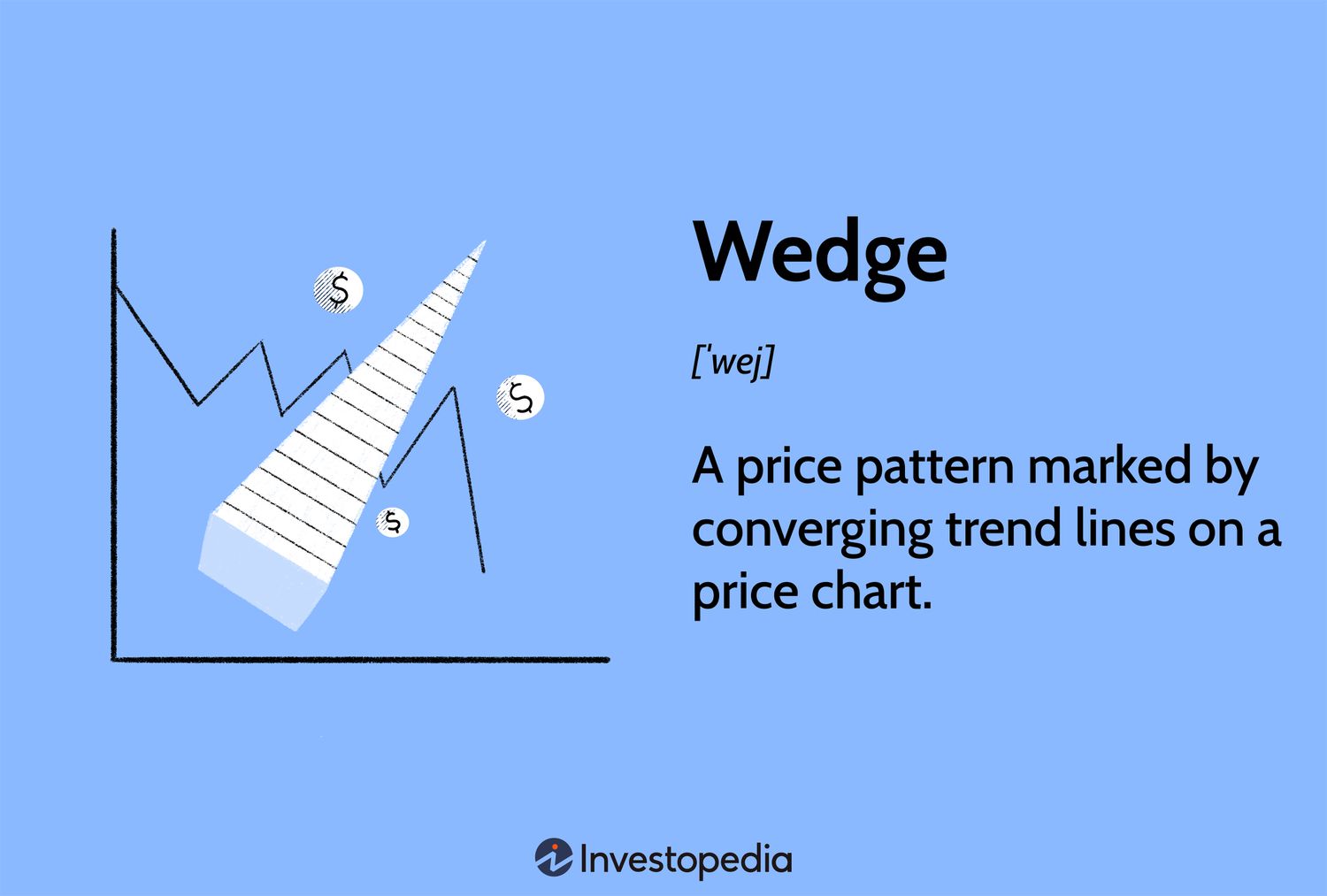 $

$

$

Wedge

['wej]

A price pattern marked by converging trend lines on a price chart.

Investopedia